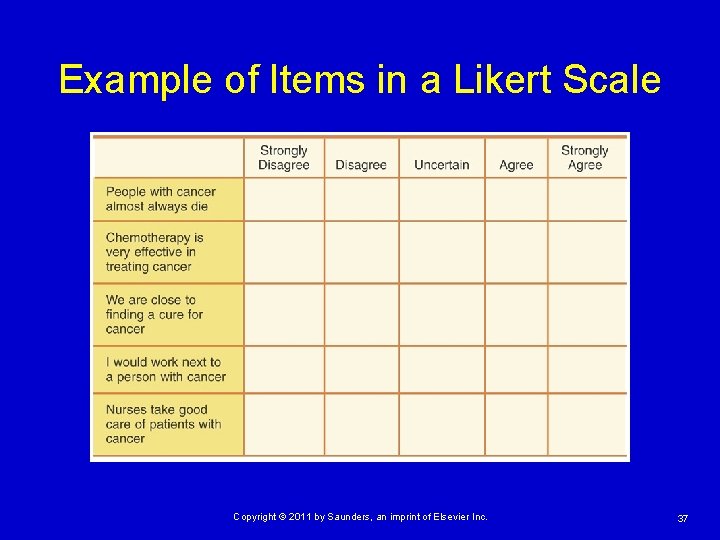 Example of Items in a Likert Scale

| | Strongly Disagree | Disagree | Uncertain | Agree | Strongly Agree |
|---|---|---|---|---|---|
| People with cancer almost always die | | | | | |
| Chemotherapy is very effective in treating cancer | | | | | |
| We are close to finding a cure for cancer | | | | | |
| I would work next to a person with cancer | | | | | |
| Nurses take good care of patients with cancer | | | | | |

Copyright © 2011 by Saunders, an imprint of Elsevier Inc.

37